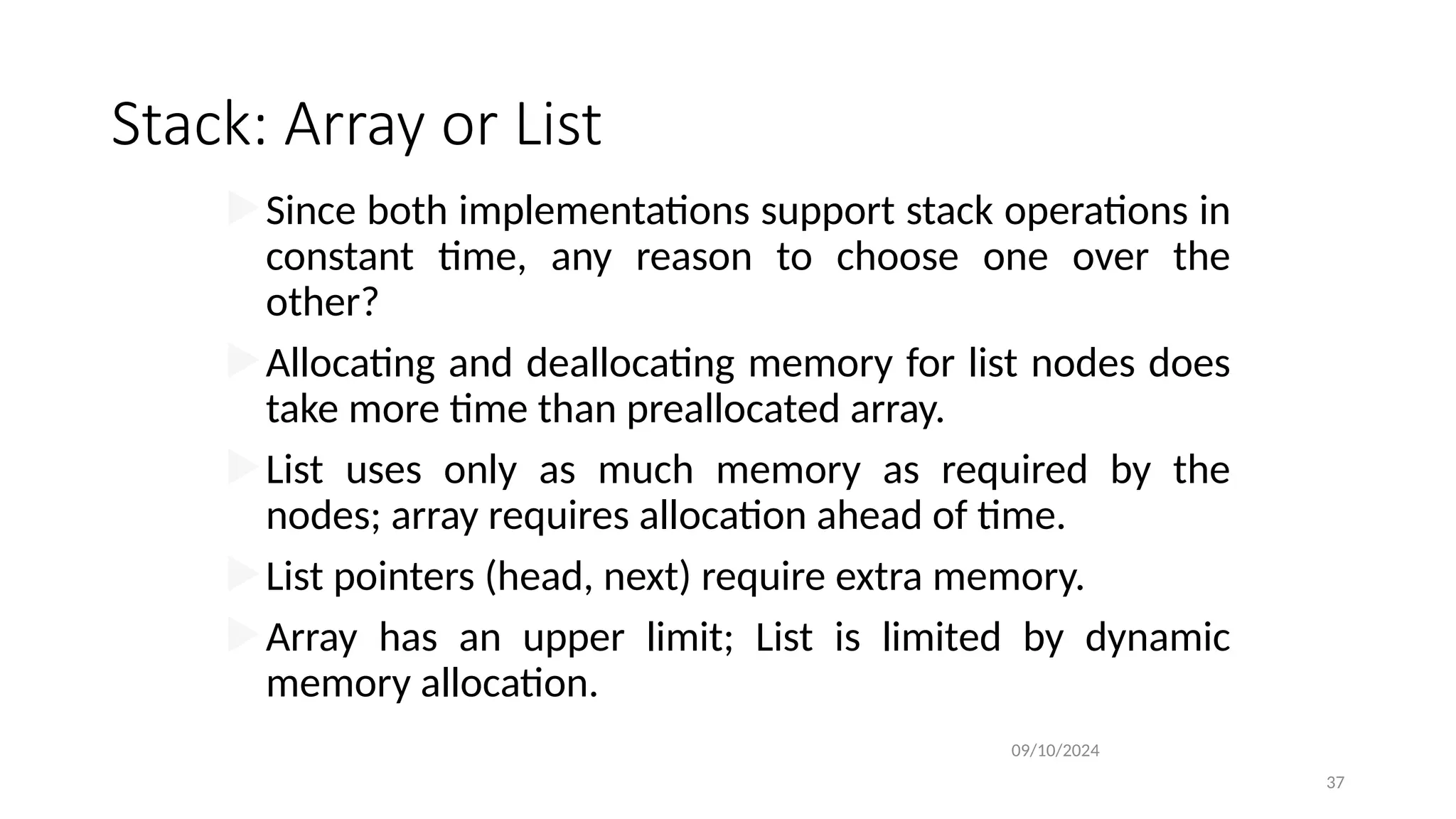 Stack: Array or List

Since both implementations support stack operations in constant time, any reason to choose one over the other?

Allocating and deallocating memory for list nodes does take more time than preallocated array.

List uses only as much memory as required by the nodes; array requires allocation ahead of time.

List pointers (head, next) require extra memory.

Array has an upper limit; List is limited by dynamic memory allocation.

09/10/2024

37